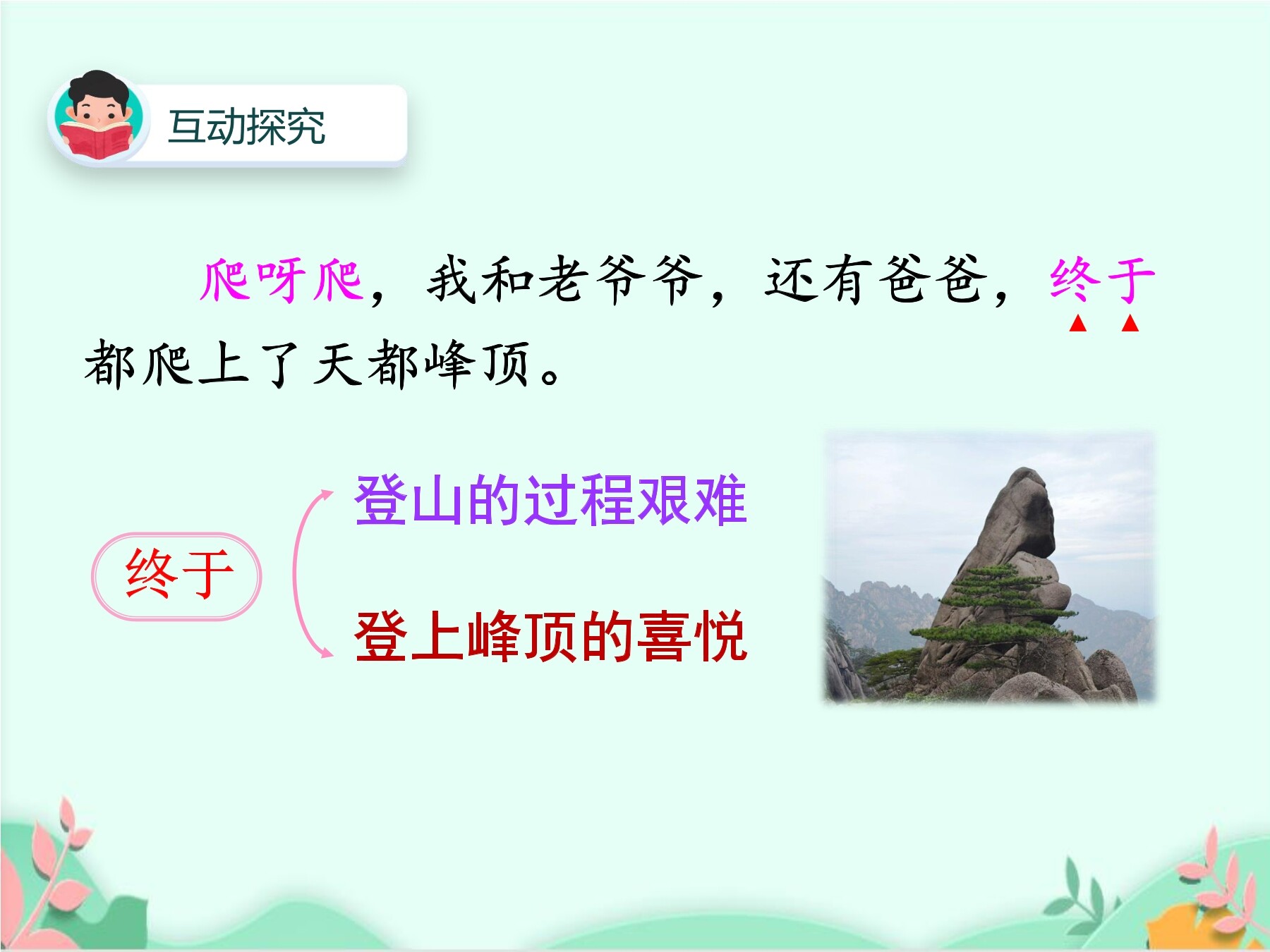 互动探究

爬呀爬，我和老爷爷，还有爸爸，终于都爬上了天都峰顶。

终于

登山的过程艰难

登上峰顶的喜悦